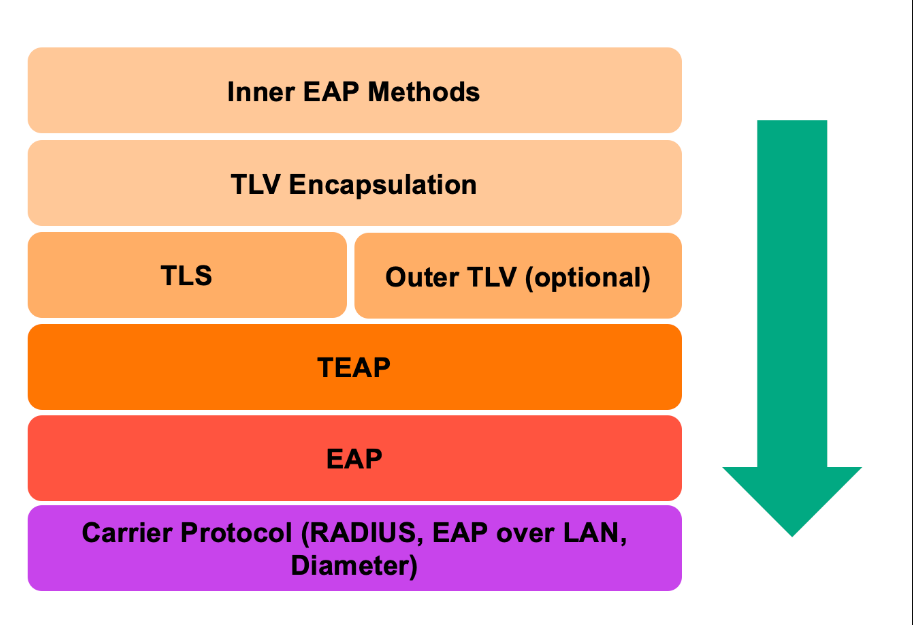 Inner EAP Methods

TLV Encapsulation

TLS

Outer TLV (optional)

TEAP

EAP

Carrier Protocol (RADIUS, EAP over LAN, Diameter)